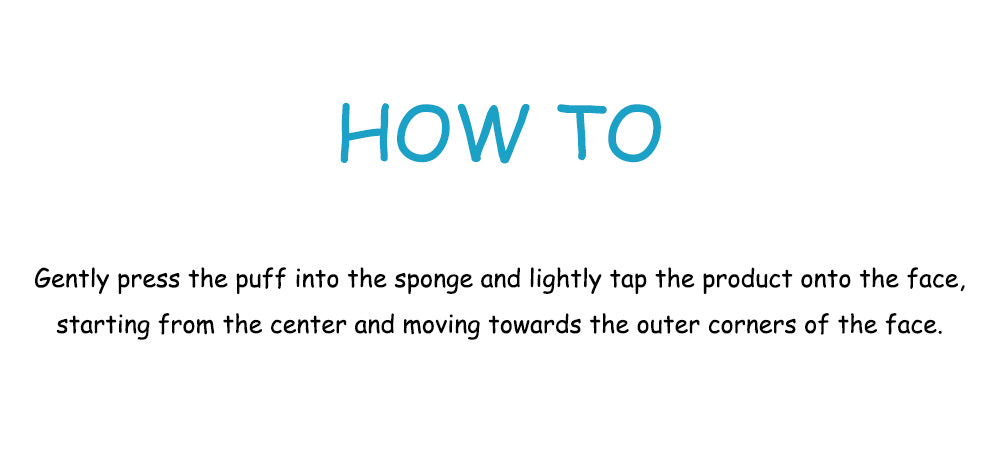 HOW TO

Gently press the puff into the sponge and lightly tap the product onto the face, starting from the center and moving towards the outer corners of the face.